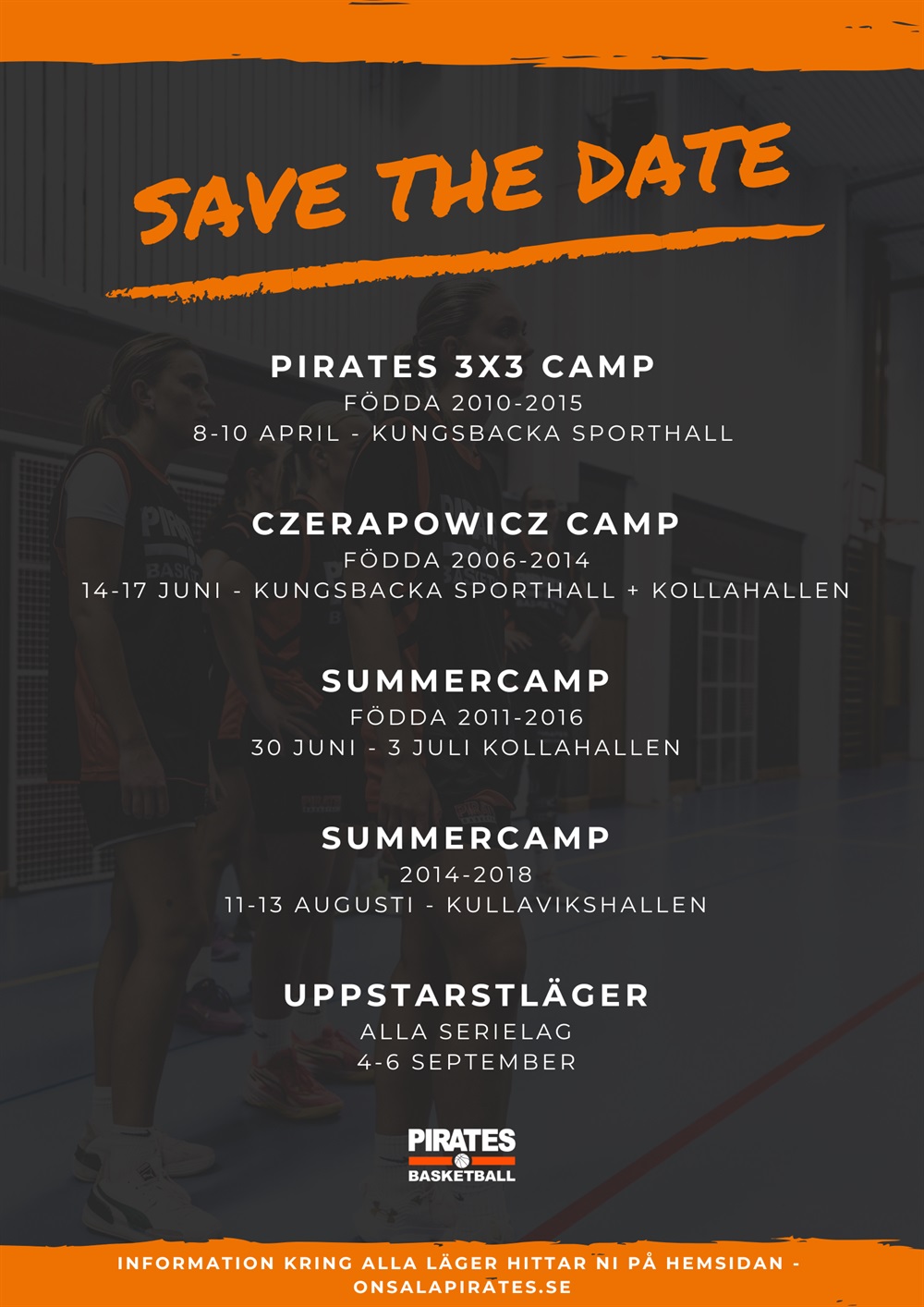 SAVE THE DATE

PIRATES 3X3 CAMP
FÖDDA 2010-2015
8-10 APRIL - KUNGSBACKA SPORTHALL

CZERAPOWICZ CAMP
FÖDDA 2006-2014
14-17 JUNI - KUNGSBACKA SPORTHALL + KOLLAHALLEN

SUMMERCAMP
FÖDDA 2011-2016
30 JUNI - 3 JULI KOLLAHALLEN

SUMMERCAMP
2014-2018
11-13 AUGUSTI - KULLAVIKSHALLEN

UPPSTARSTLÄGER
ALLA SERIELAG
4-6 SEPTEMBER

PIRATES
BASKETBALL

INFORMATION KRING ALLA LÄGER HITTAR NI PÅ HEMSIDAN - ONSALAPIRATES.SE